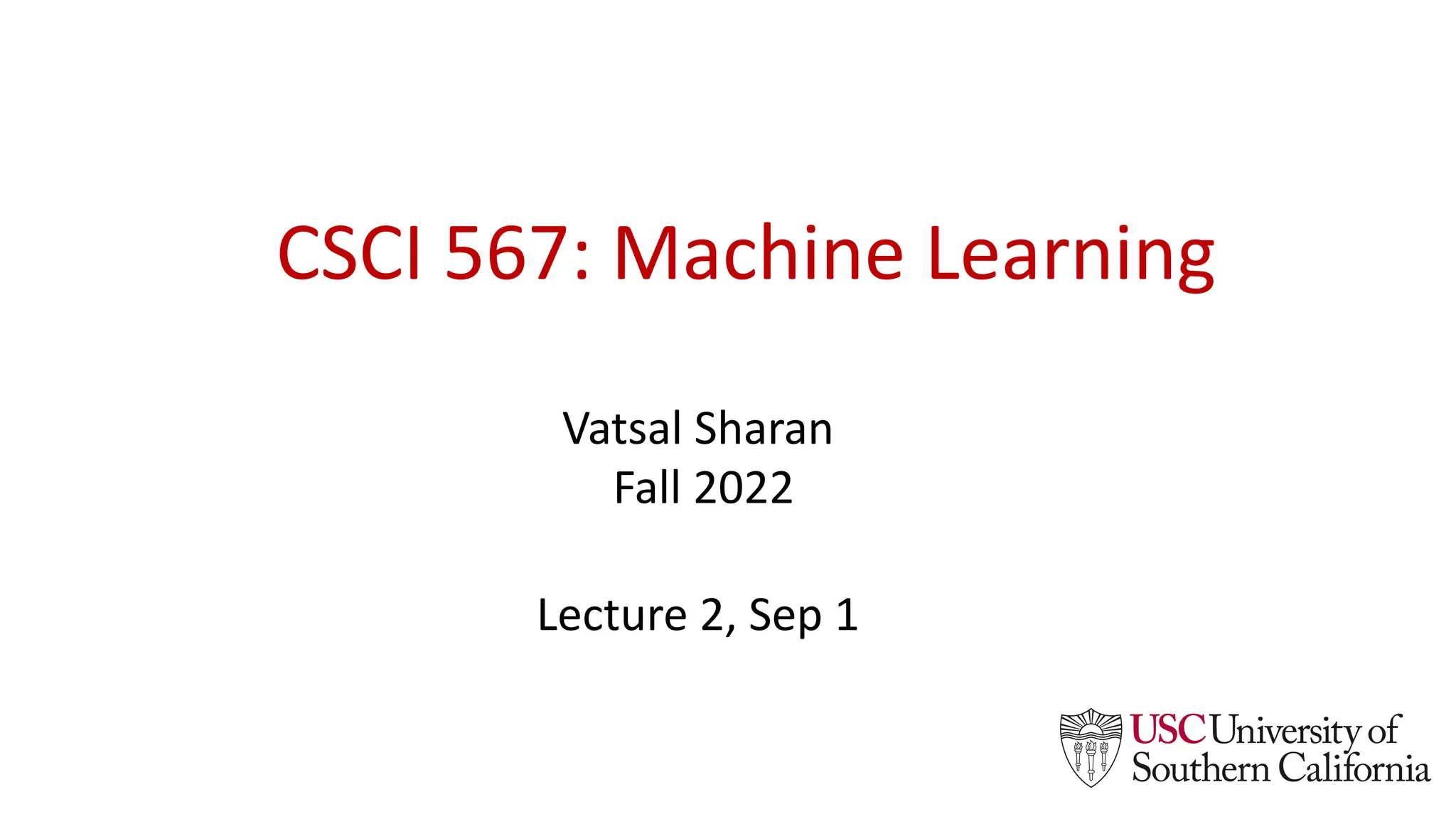 CSCI 567: Machine Learning

Vatsal Sharan
Fall 2022

Lecture 2, Sep 1

USC University of Southern California